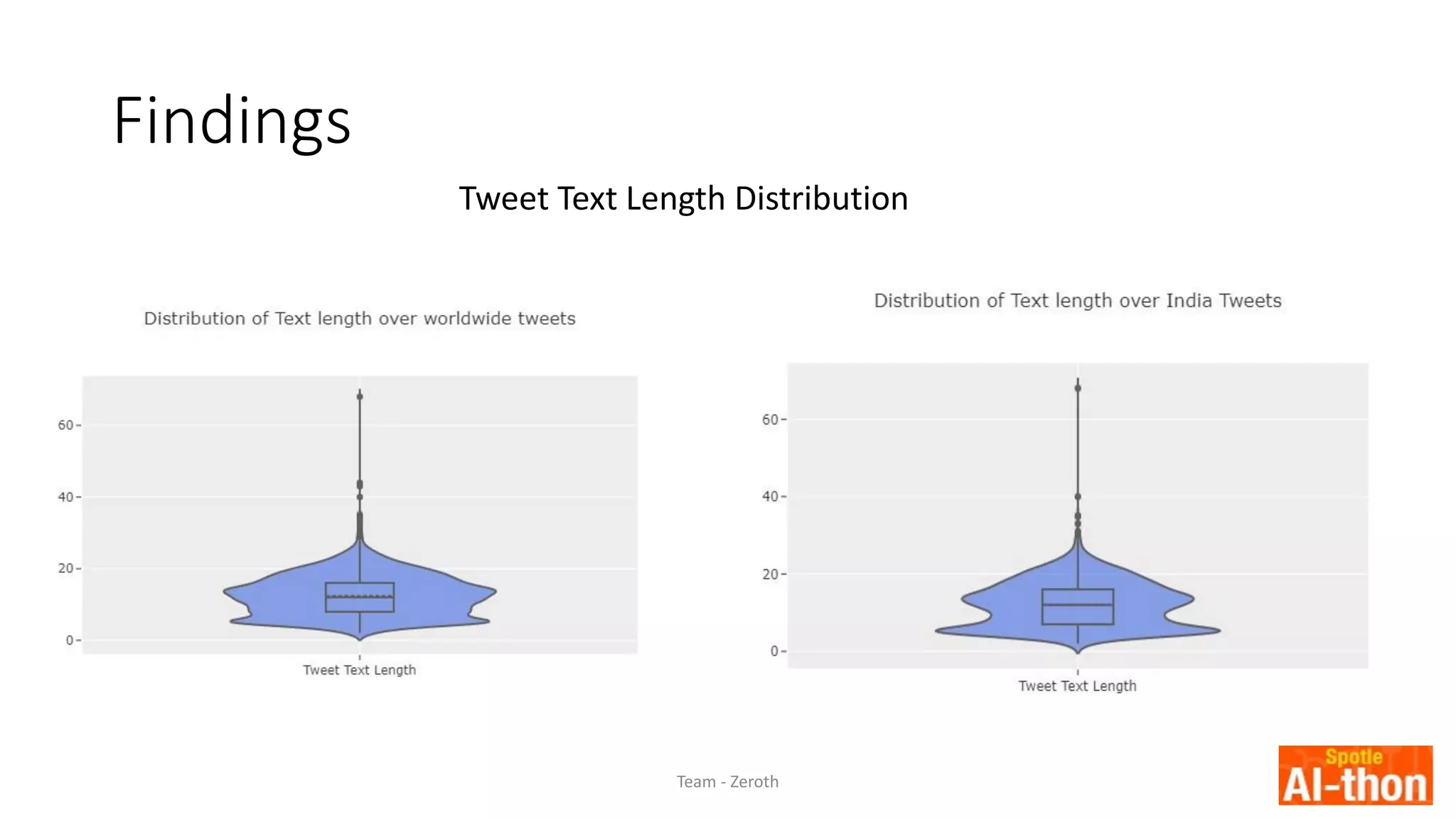 Findings

Tweet Text Length Distribution

Distribution of Text length over worldwide tweets

60
40
20
0

Tweet Text Length

Distribution of Text length over India Tweets

60
40
20
0

Tweet Text Length

Team - Zeroth

Spotle
AI-thon